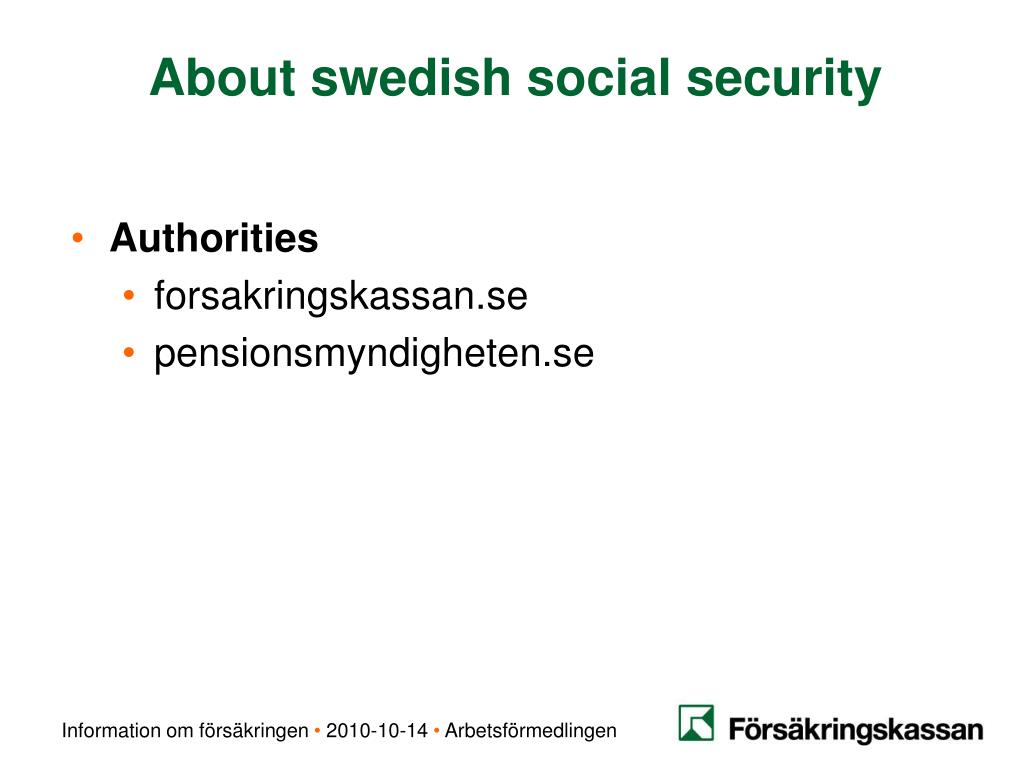 About swedish social security

• Authorities
  • forsakringskassan.se
  • pensionsmyndigheten.se

Information om försäkringen • 2010-10-14 • Arbetsförmedlingen

Försäkringskassan